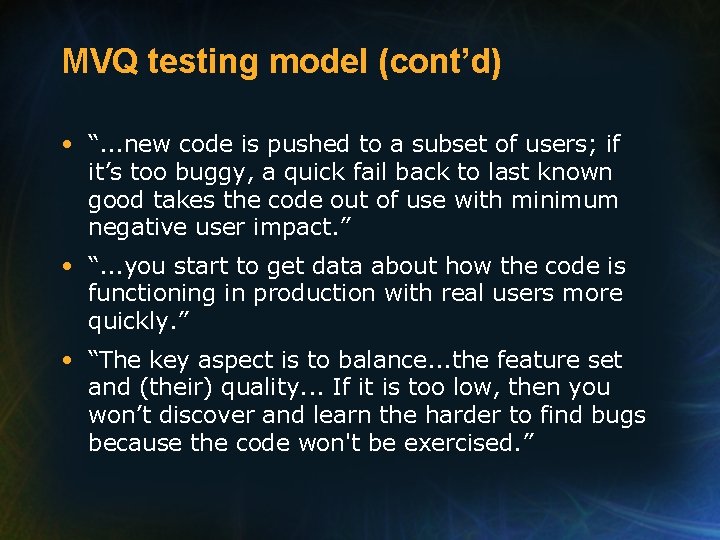 MVQ testing model (cont’d)

• “...new code is pushed to a subset of users; if it’s too buggy, a quick fail back to last known good takes the code out of use with minimum negative user impact.”

• “...you start to get data about how the code is functioning in production with real users more quickly.”

• “The key aspect is to balance...the feature set and (their) quality... If it is too low, then you won’t discover and learn the harder to find bugs because the code won't be exercised.”